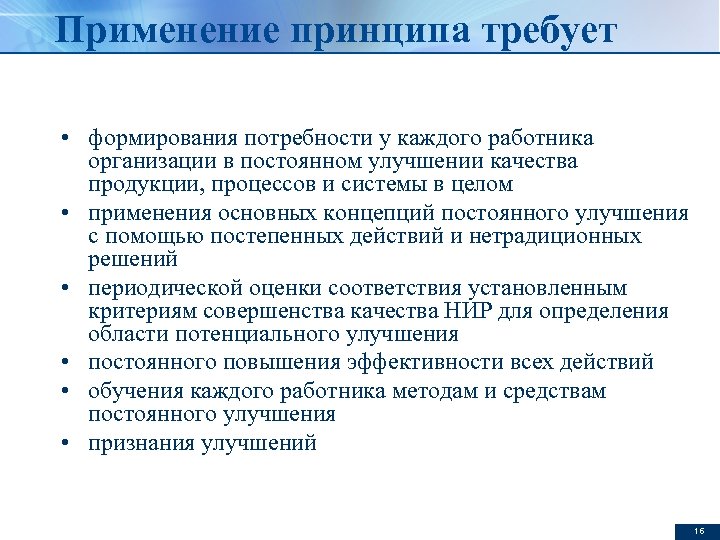 Применение принципа требует

• формирования потребности у каждого работника организации в постоянном улучшении качества продукции, процессов и системы в целом
• применения основных концепций постоянного улучшения с помощью постепенных действий и нетрадиционных решений
• периодической оценки соответствия установленным критериям совершенства качества НИР для определения области потенциального улучшения
• постоянного повышения эффективности всех действий
• обучения каждого работника методам и средствам постоянного улучшения
• признания улучшений

16